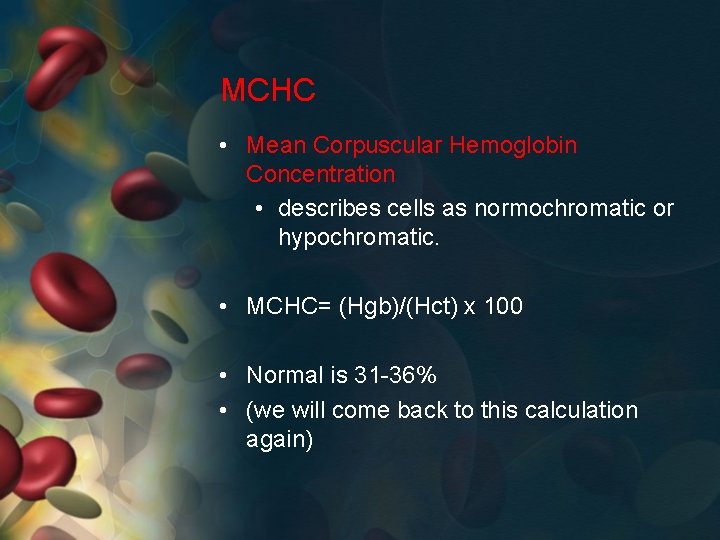 MCHC

• Mean Corpuscular Hemoglobin Concentration
  • describes cells as normochromatic or hypochromatic.

• MCHC= (Hgb)/(Hct) x 100

• Normal is 31-36%
• (we will come back to this calculation again)